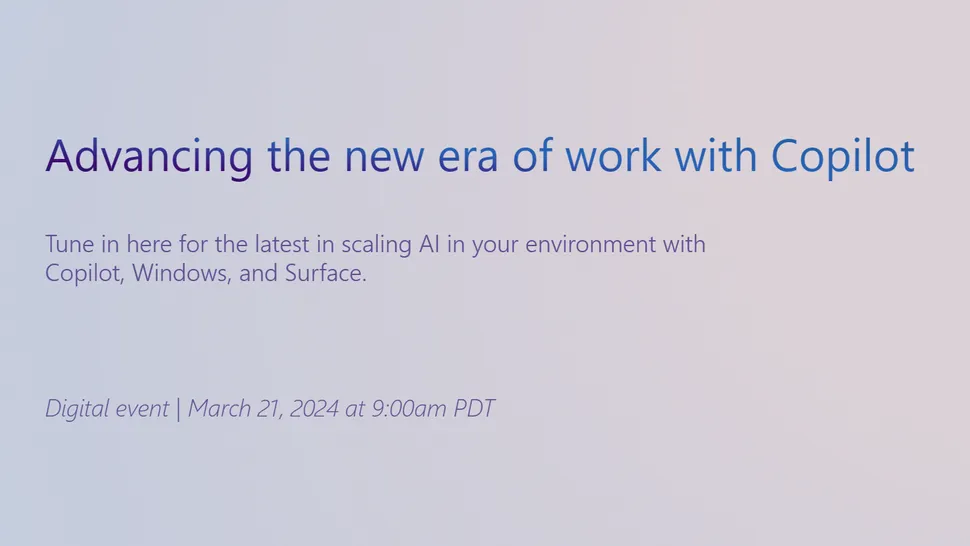 Advancing the new era of work with Copilot

Tune in here for the latest in scaling AI in your environment with Copilot, Windows, and Surface.

Digital event | March 21, 2024 at 9:00am PDT